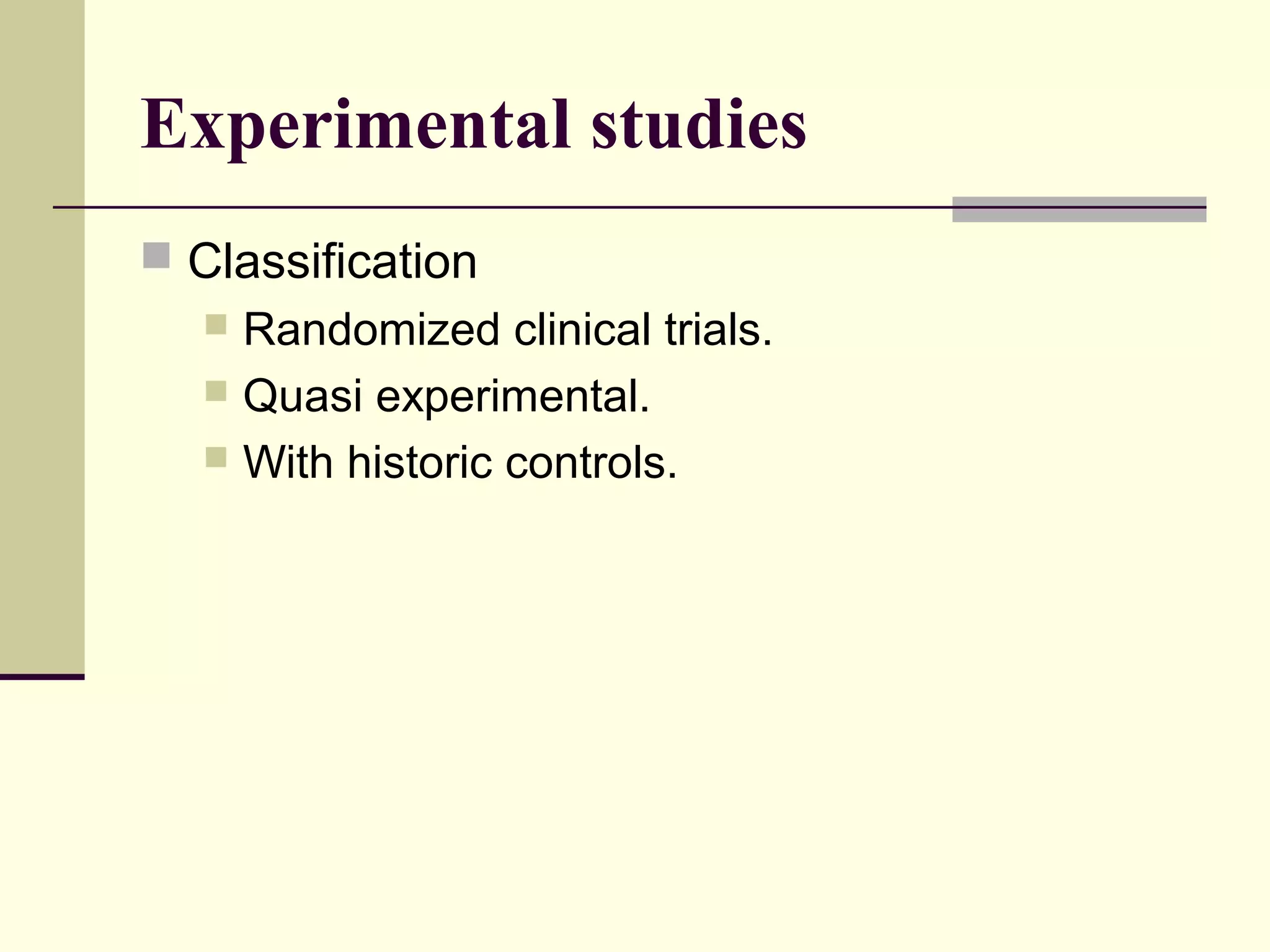 Experimental studies

Classification

Randomized clinical trials.

Quasi experimental.

With historic controls.